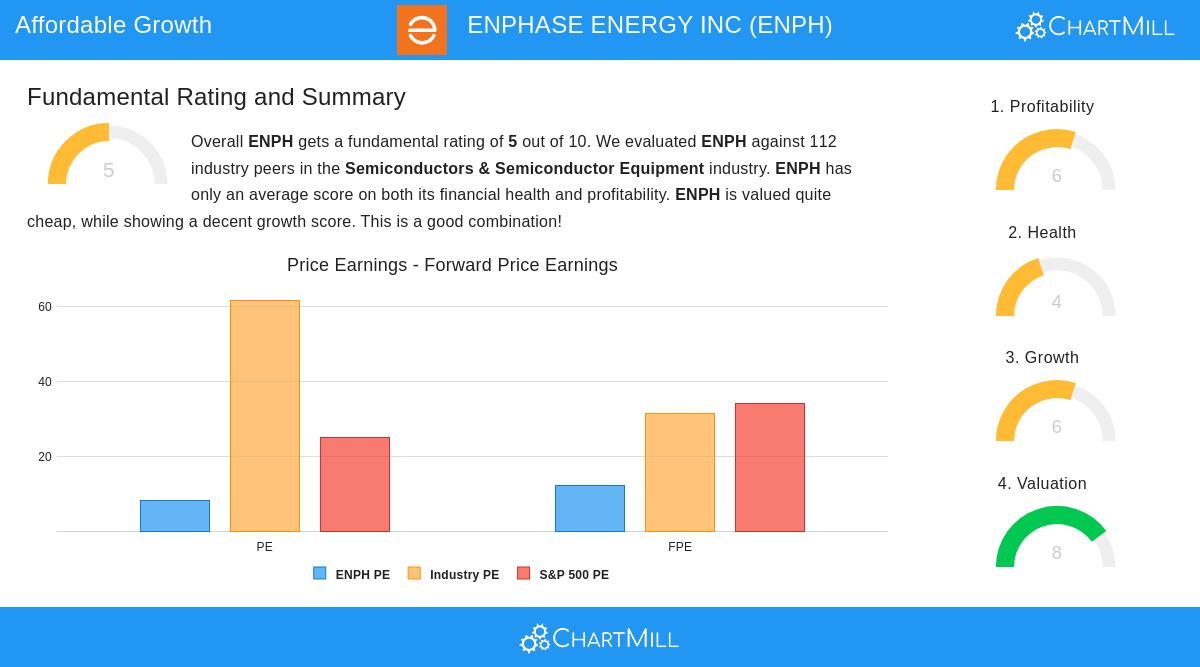 Affordable Growth

ENPHASE ENERGY INC (ENPH)

ChartMill

Fundamental Rating and Summary

5

Overall **ENPH** gets a fundamental rating of **5** out of 10. We evaluated **ENPH** against 112 industry peers in the **Semiconductors & Semiconductor Equipment** industry. **ENPH** has only an average score on both its financial health and profitability. **ENPH** is valued quite cheap, while showing a decent growth score. This is a good combination!

Price Earnings - Forward Price Earnings

60
40
20

PE
FPE

ENPH PE   Industry PE   S&P 500 PE

1. Profitability
6

2. Health
4

3. Growth
6

4. Valuation
8

ChartMill